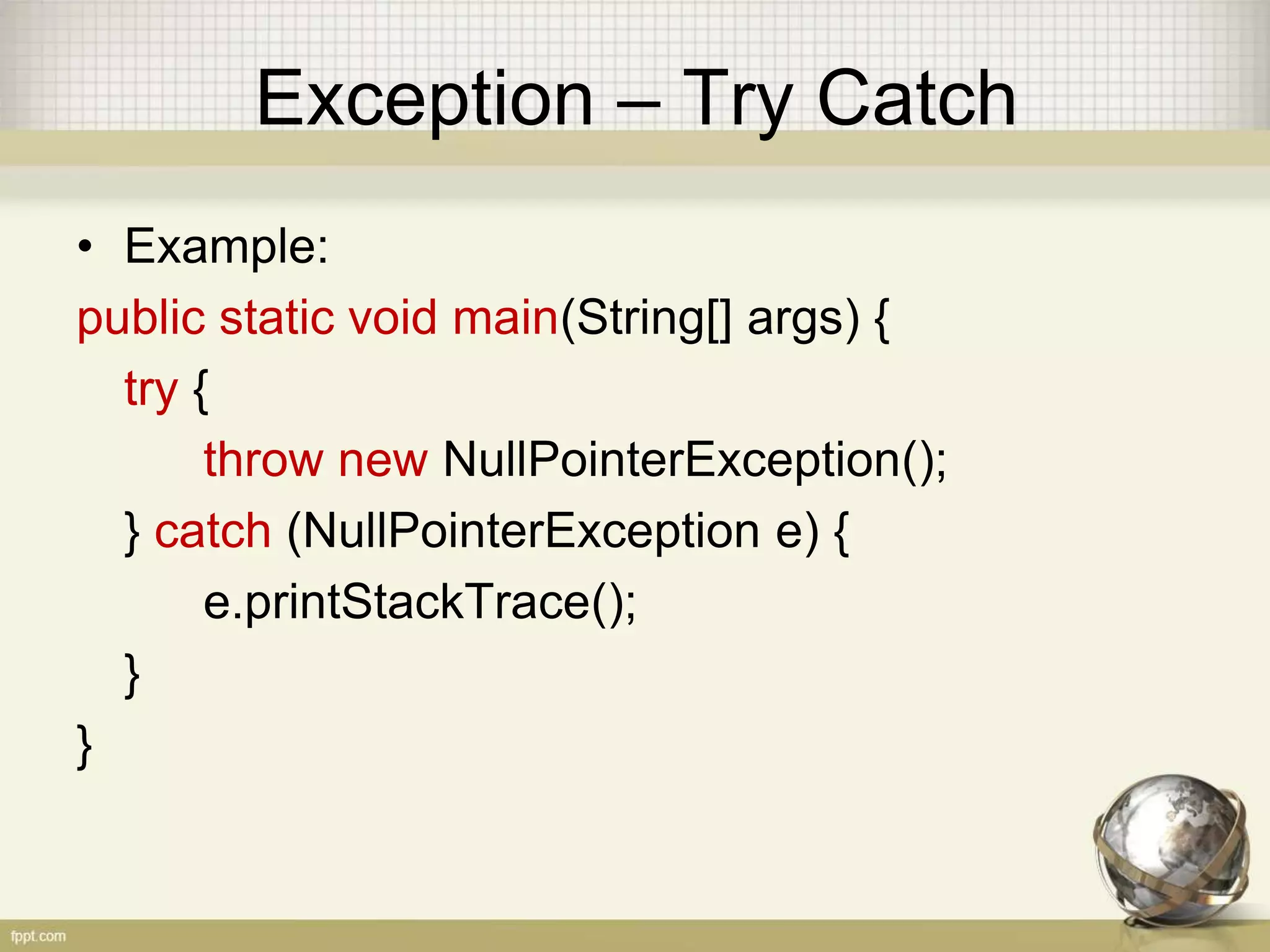 Exception – Try Catch

• Example:

public static void main(String[] args) {
try {
throw new NullPointerException();
} catch (NullPointerException e) {
e.printStackTrace();
}
}

fppt.com